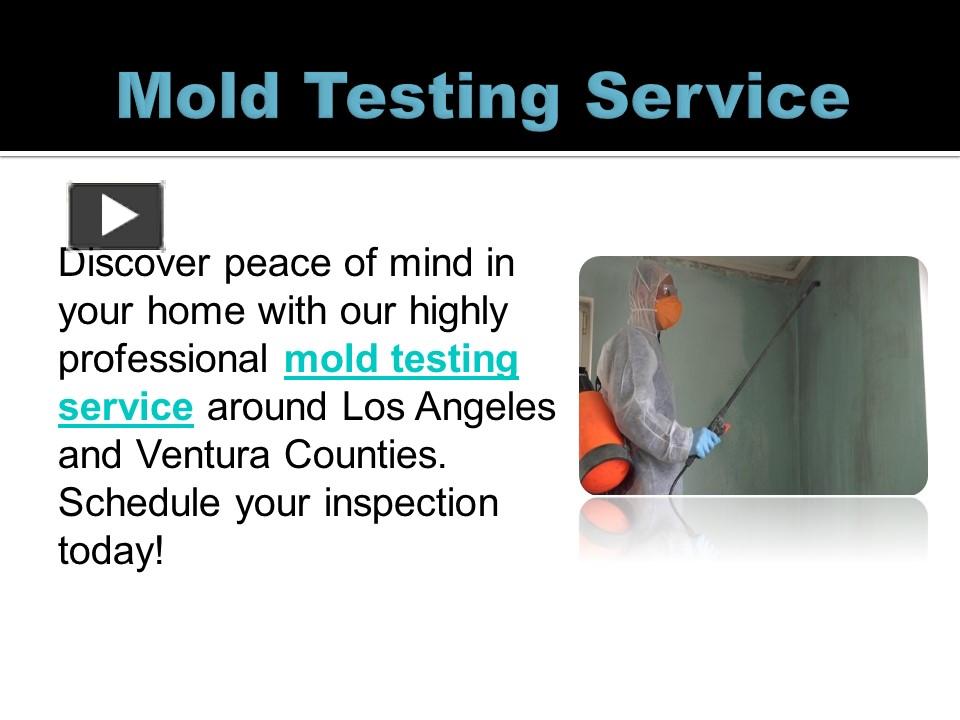 Mold Testing Service

Discover peace of mind in your home with our highly professional mold testing service around Los Angeles and Ventura Counties. Schedule your inspection today!